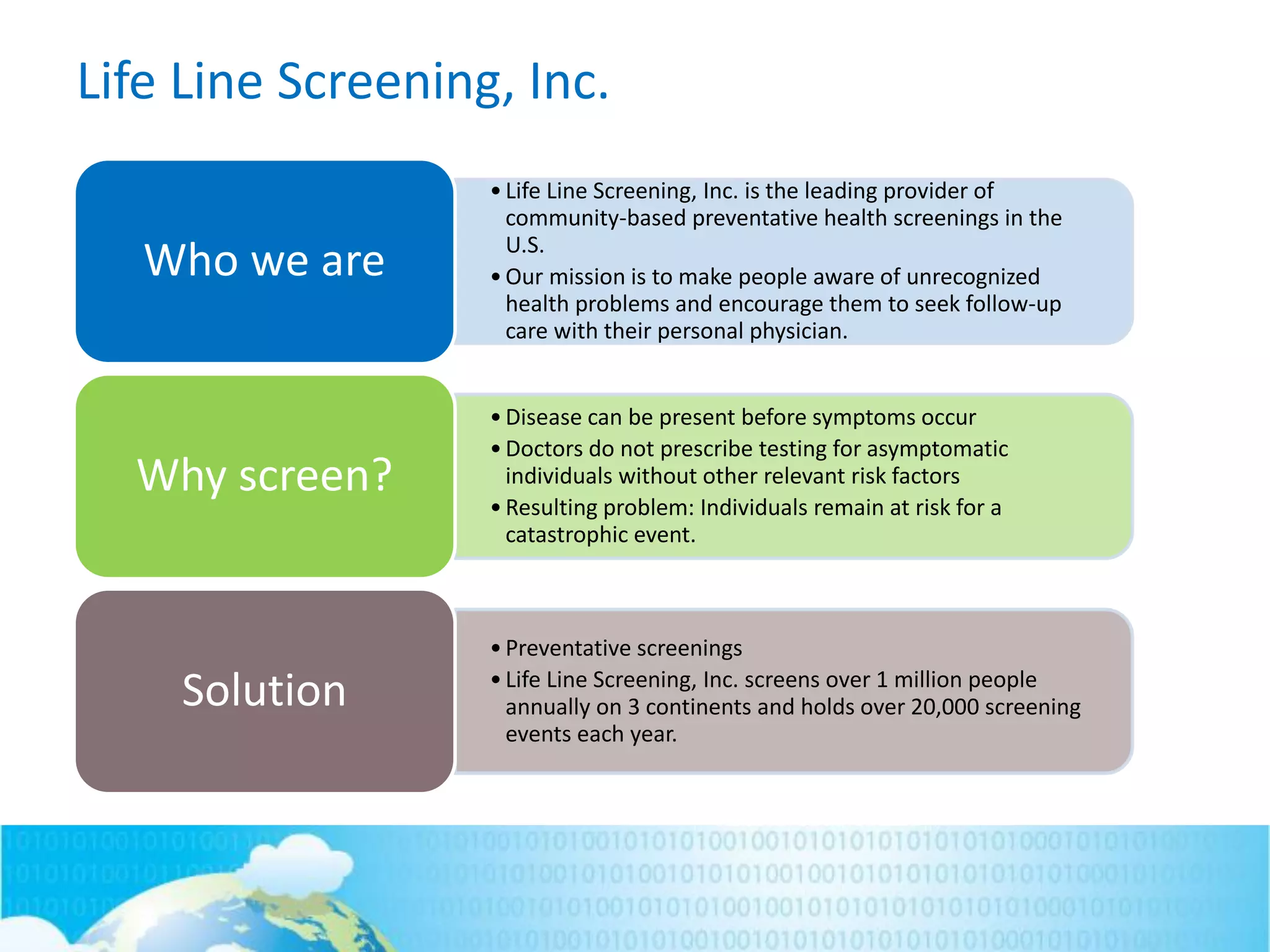 Life Line Screening, Inc.

Who we are

• Life Line Screening, Inc. is the leading provider of community-based preventative health screenings in the U.S.
• Our mission is to make people aware of unrecognized health problems and encourage them to seek follow-up care with their personal physician.

Why screen?

• Disease can be present before symptoms occur
• Doctors do not prescribe testing for asymptomatic individuals without other relevant risk factors
• Resulting problem: Individuals remain at risk for a catastrophic event.

Solution

• Preventative screenings
• Life Line Screening, Inc. screens over 1 million people annually on 3 continents and holds over 20,000 screening events each year.